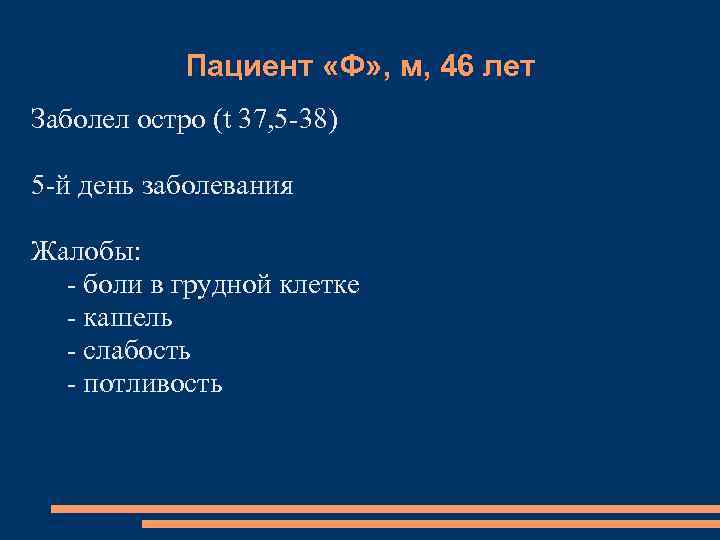 Пациент «Ф», м, 46 лет

Заболел остро (t 37,5-38)

5-й день заболевания

Жалобы:
- боли в грудной клетке
- кашель
- слабость
- потливость